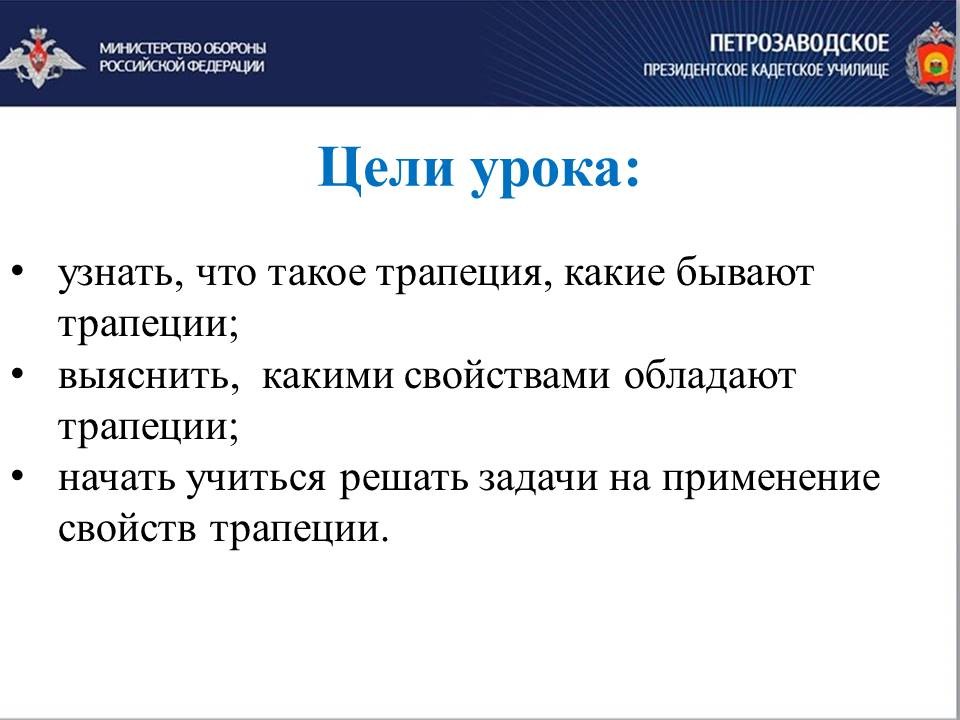 МИНИСТЕРСТВО ОБОРОНЫ РОССИЙСКОЙ ФЕДЕРАЦИИ

ПЕТРОЗАВОДСКОЕ
ПРЕЗИДЕНТСКОЕ КАДЕТСКОЕ УЧИЛИЩЕ

Цели урока:

• узнать, что такое трапеция, какие бывают трапеции;
• выяснить, какими свойствами обладают трапеции;
• начать учиться решать задачи на применение свойств трапеции.